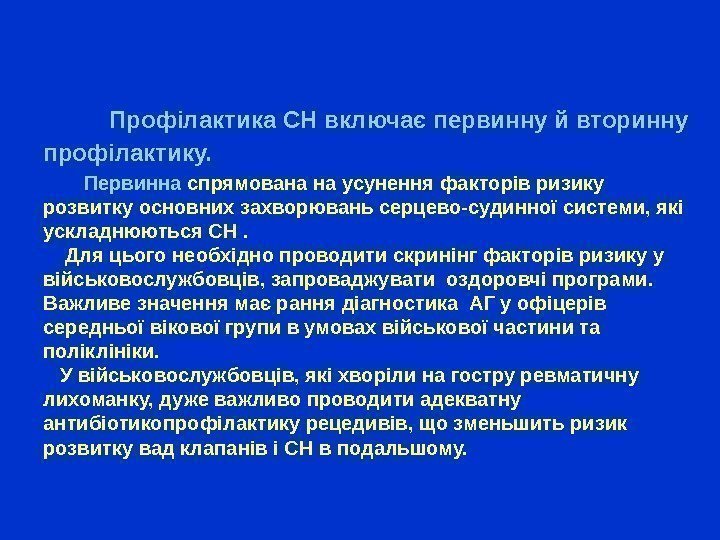 Профілактика СН включає первинну й вторинну профілактику.

Первинна спрямована на усунення факторів ризику розвитку основних захворювань серцево-судинної системи, які ускладнюються СН .

Для цього необхідно проводити скринінг факторів ризику у військовослужбовців, запроваджувати оздоровчі програми. Важливе значення має рання діагностика АГ у офіцерів середньої вікової групи в умовах військової частини та поліклініки.

У військовослужбовців, які хворіли на гостру ревматичну лихоманку, дуже важливо проводити адекватну антибіотикопрофілактику рецедивів, що зменьшить ризик розвитку вад клапанів і СН в подальшому.